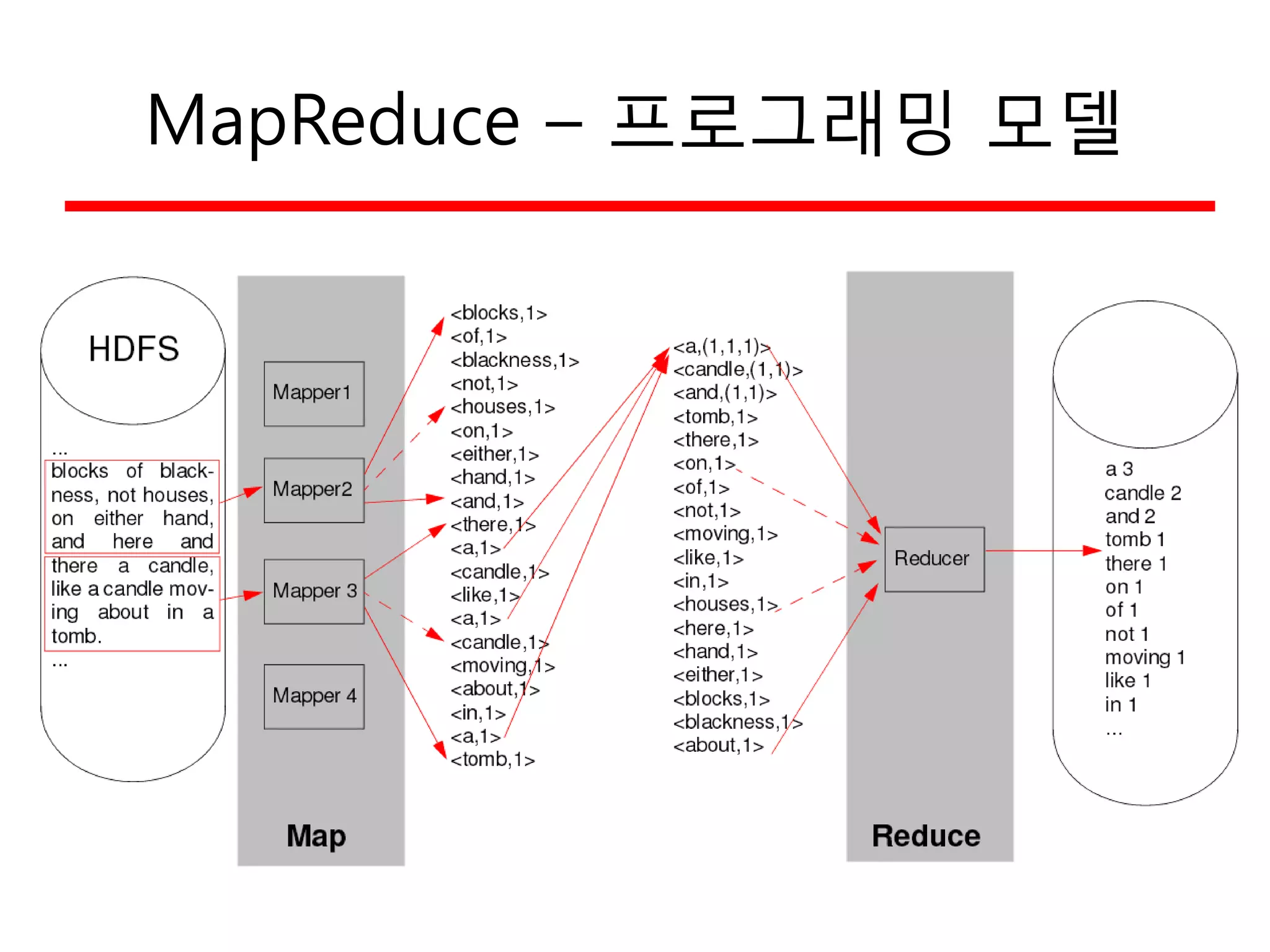 MapReduce – 프로그래밍 모델

HDFS

...
blocks of blackness, not houses, on either hand, and here and
there a candle, like a candle moving about in a tomb.
...

Mapper1
Mapper2
Mapper 3
Mapper 4

Map

<blocks,1>
<of,1>
<blackness,1>
<not,1>
<houses,1>
<on,1>
<either,1>
<hand,1>
<and,1>
<there,1>
<a,1>
<candle,1>
<like,1>
<a,1>
<candle,1>
<moving,1>
<about,1>
<in,1>
<a,1>
<tomb,1>

<a,(1,1,1)>
<candle,(1,1)>
<and,(1,1)>
<tomb,1>
<there,1>
<on,1>
<of,1>
<not,1>
<moving,1>
<like,1>
<in,1>
<houses,1>
<here,1>
<hand,1>
<either,1>
<blocks,1>
<blackness,1>
<about,1>

Reducer

Reduce

a 3
candle 2
and 2
tomb 1
there 1
on 1
of 1
not 1
moving 1
like 1
in 1
...